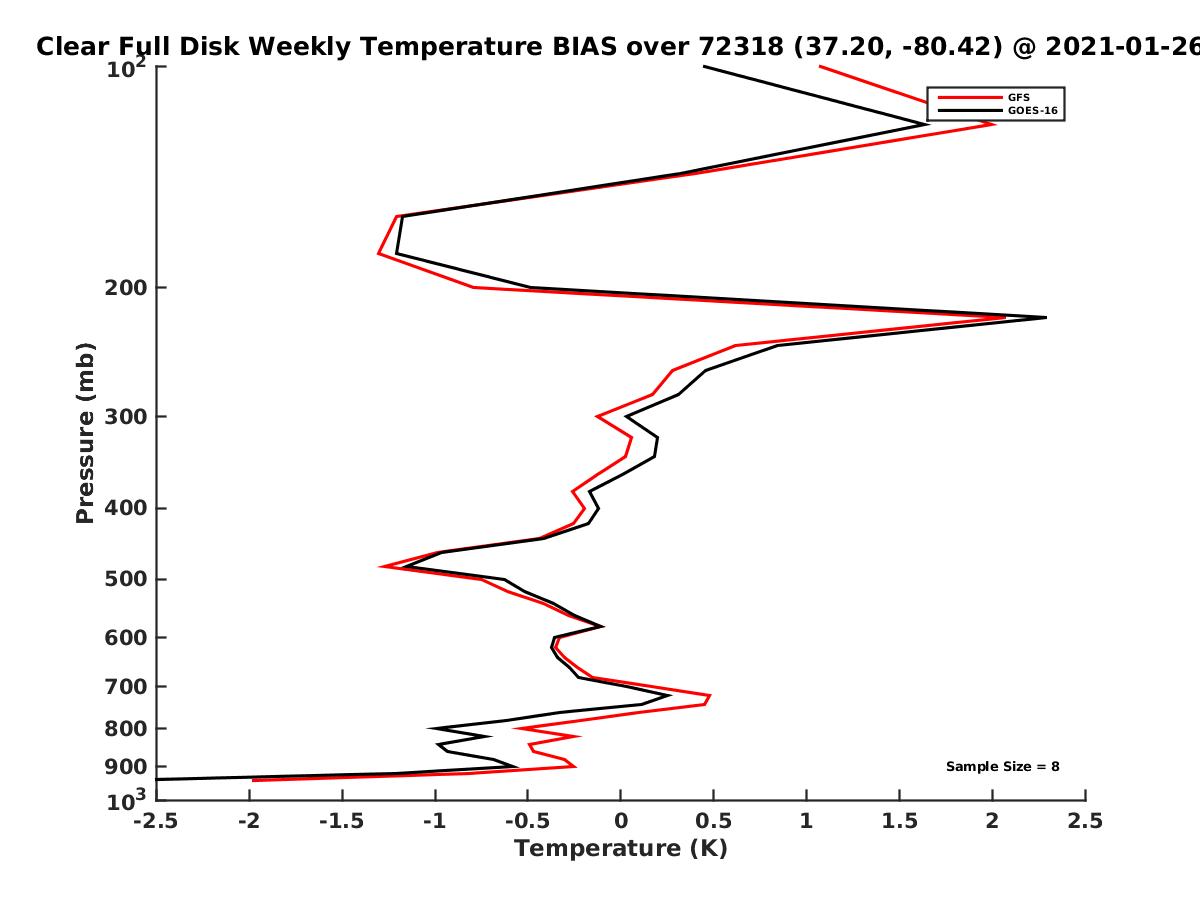 Clear Full Disk Weekly Temperature BIAS over 72318 (37.20, -80.42) @ 2021-01-26

GFS
GOES-16

Pressure (mb)

$10^2$
200
300
400
500
600
700
800
900
$10^3$

Sample Size = 8

-2.5 -2 -1.5 -1 -0.5 0 0.5 1 1.5 2 2.5

Temperature (K)